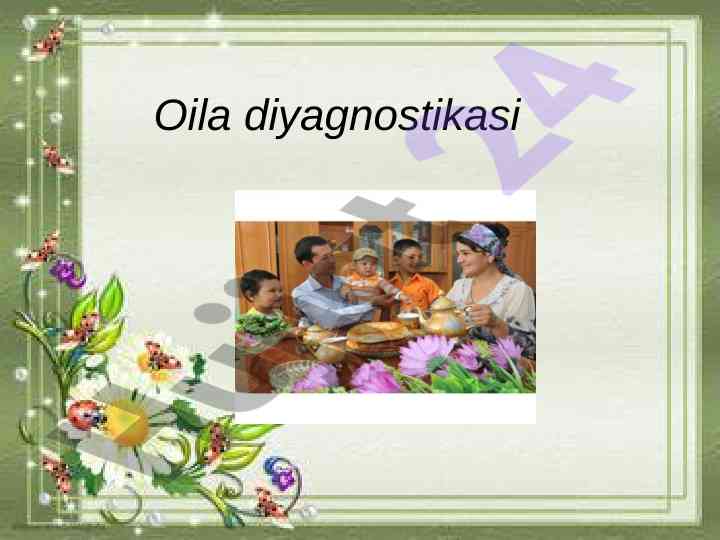 Oila diyagnostikasi